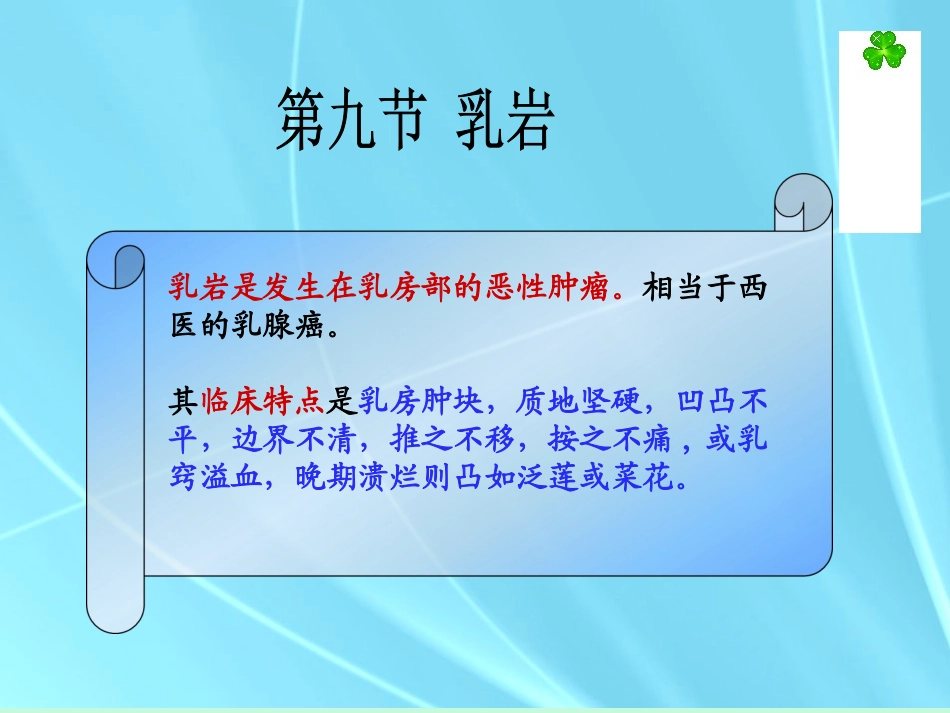 第九节 乳岩

乳岩是发生在乳房部的恶性肿瘤。相当于西医的乳腺癌。

其临床特点是乳房肿块，质地坚硬，凹凸不平，边界不清，推之不移，按之不痛，或乳窍溢血，晚期溃烂则凸如泛莲或菜花。